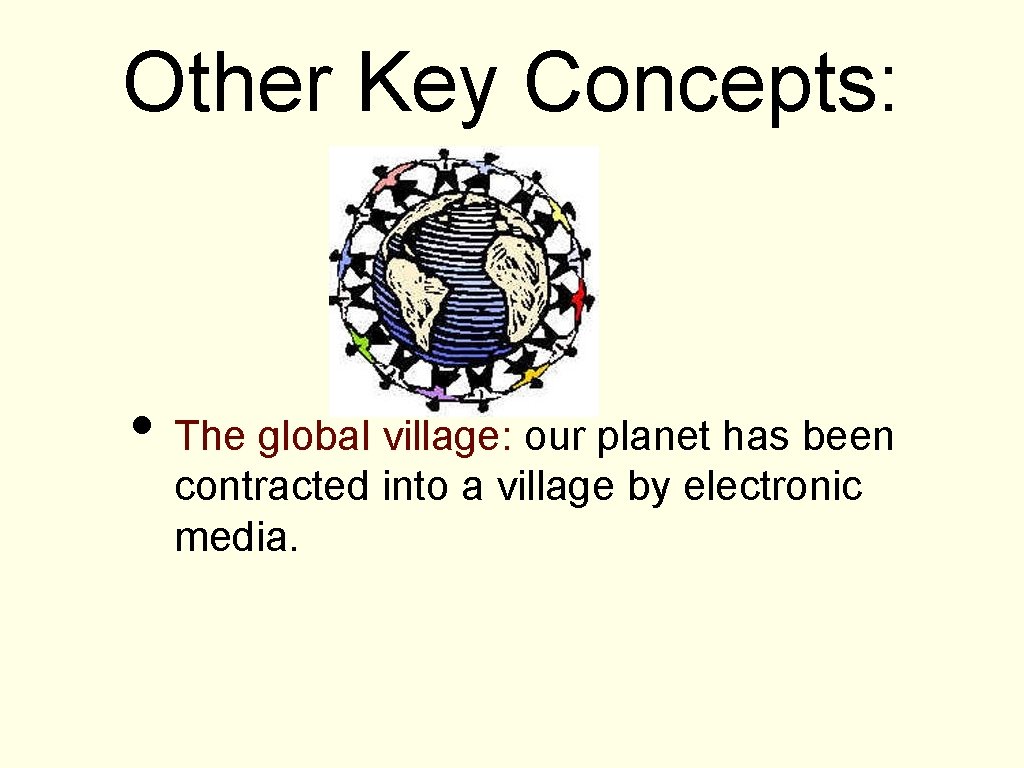 Other Key Concepts:

• The global village: our planet has been contracted into a village by electronic media.